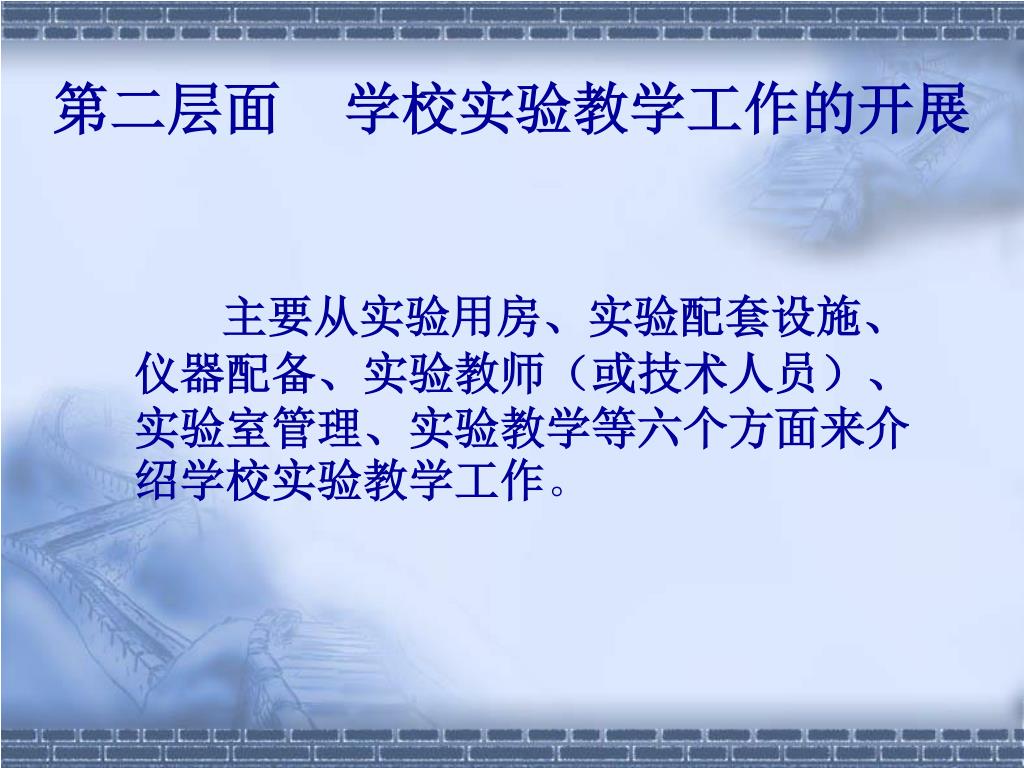 第二层面　学校实验教学工作的开展

主要从实验用房、实验配套设施、仪器配备、实验教师（或技术人员）、实验室管理、实验教学等六个方面来介绍学校实验教学工作。